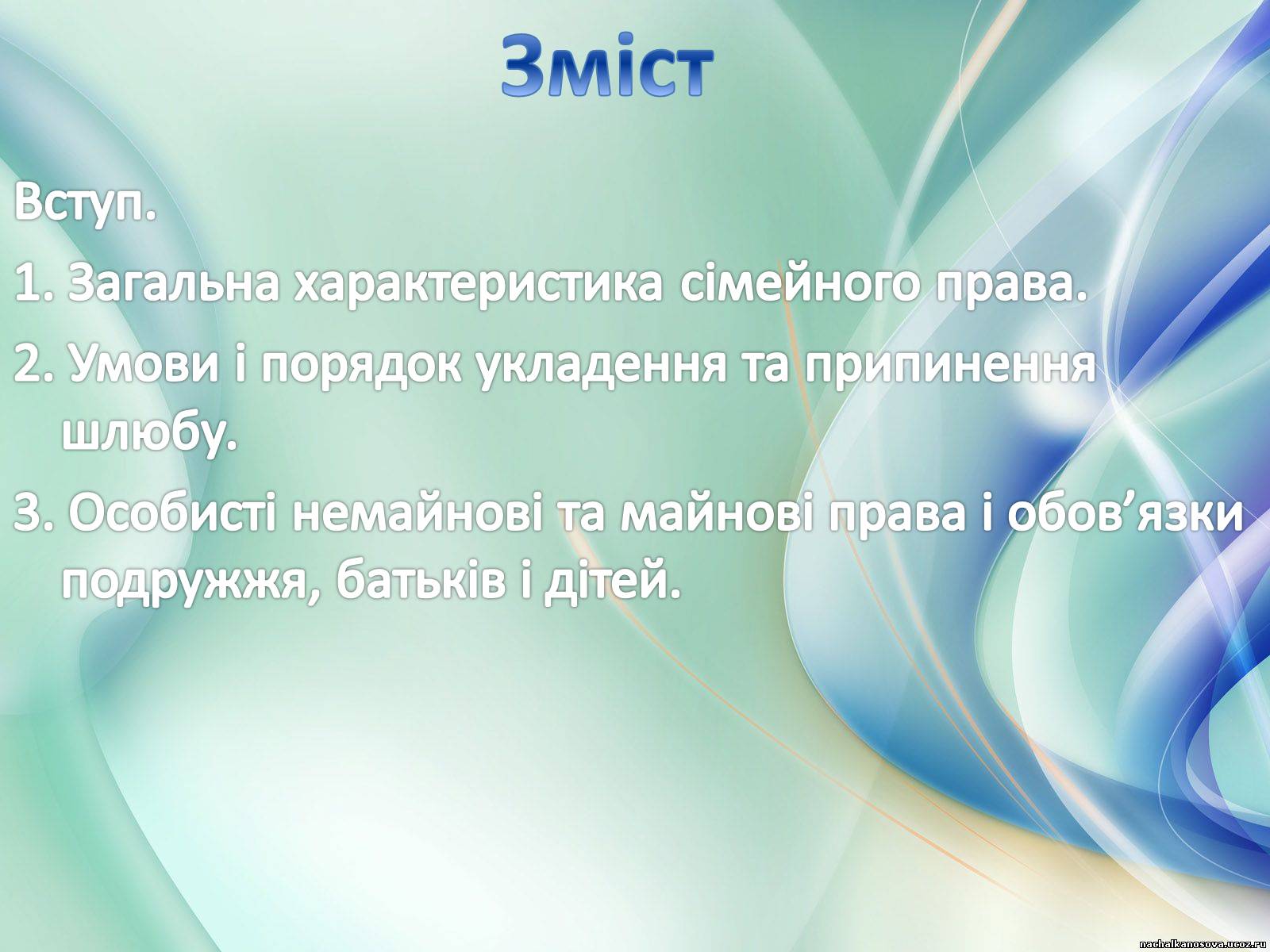 Зміст

Вступ.

1. Загальна характеристика сімейного права.

2. Умови і порядок укладення та припинення шлюбу.

3. Особисті немайнові та майнові права і обов’язки подружжя, батьків і дітей.

nachalkanosova.ucoz.ru